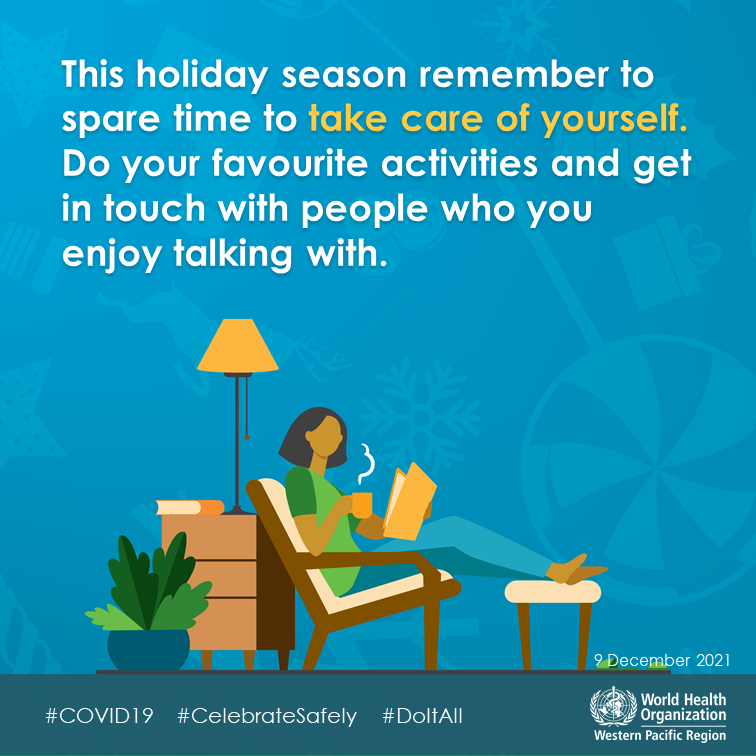 This holiday season remember to spare time to take care of yourself. Do your favourite activities and get in touch with people who you enjoy talking with.

9 December 2021

#COVID19 #CelebrateSafely #DoItAll

World Health Organization
Western Pacific Region